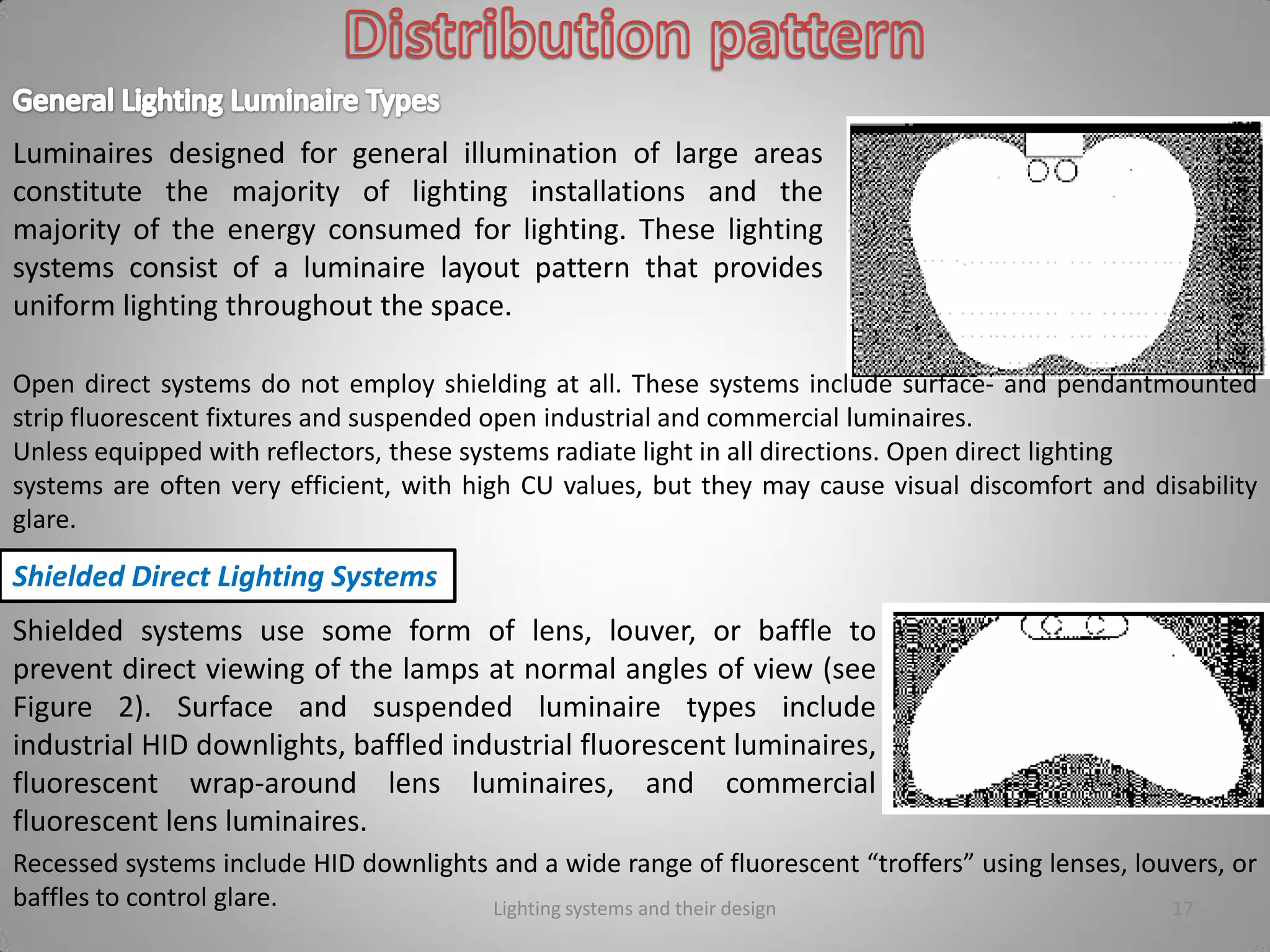 Distribution pattern

General Lighting Luminaire Types

Luminaires designed for general illumination of large areas constitute the majority of lighting installations and the majority of the energy consumed for lighting. These lighting systems consist of a luminaire layout pattern that provides uniform lighting throughout the space.

Open direct systems do not employ shielding at all. These systems include surface- and pendantmounted strip fluorescent fixtures and suspended open industrial and commercial luminaires.
Unless equipped with reflectors, these systems radiate light in all directions. Open direct lighting systems are often very efficient, with high CU values, but they may cause visual discomfort and disability glare.

Shielded Direct Lighting Systems

Shielded systems use some form of lens, louver, or baffle to prevent direct viewing of the lamps at normal angles of view (see Figure 2). Surface and suspended luminaire types include industrial HID downlights, baffled industrial fluorescent luminaires, fluorescent wrap-around lens luminaires, and commercial fluorescent lens luminaires.

Recessed systems include HID downlights and a wide range of fluorescent “troffers” using lenses, louvers, or baffles to control glare.

Lighting systems and their design

17